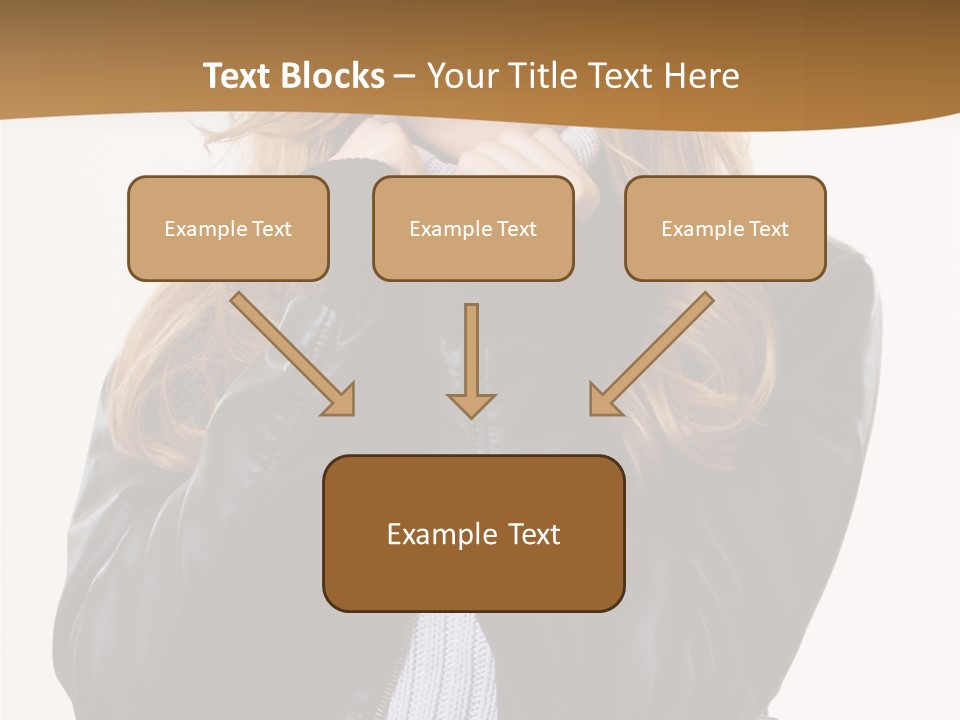 Text Blocks – Your Title Text Here

Example Text

Example Text

Example Text

Example Text